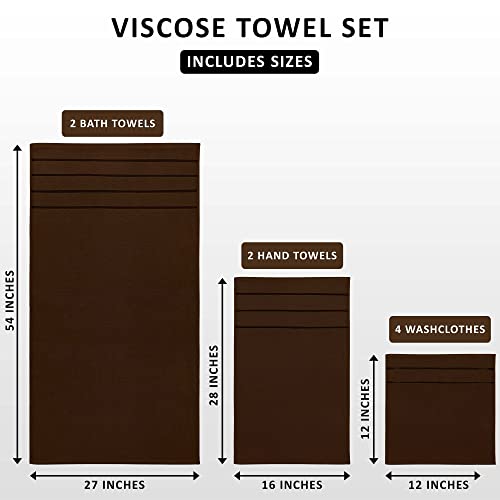 VISCOSE TOWEL SET
INCLUDES SIZES

2 BATH TOWELS
54 INCHES
27 INCHES

2 HAND TOWELS
28 INCHES
16 INCHES

4 WASHCLOTHES
12 INCHES
12 INCHES